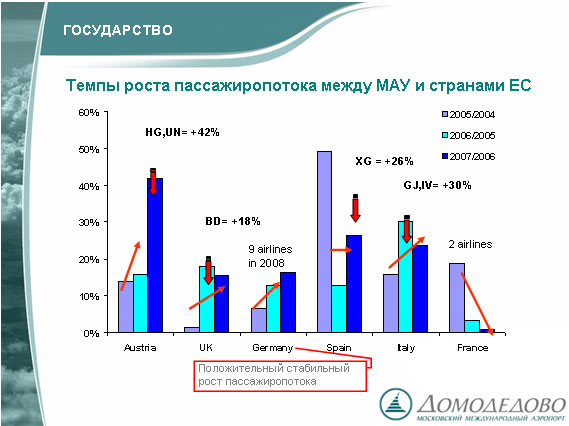 ГОСУДАРСТВО

Темпы роста пассажиропотока между МАУ и странами ЕС

60%
50%
40%
30%
20%
10%
0%

2005/2004
2006/2005
2007/2006

HG,UN= +42%

BD= +18%

9 airlines in 2008

XG = +26%

GJ,IV= +30%

2 airlines

Austria
UK
Germany
Spain
Italy
France

Положительный стабильный рост пассажиропотока

ДОМОДЕДОВО
МОСКОВСКИЙ МЕЖДУНАРОДНЫЙ АЭРОПОРТ